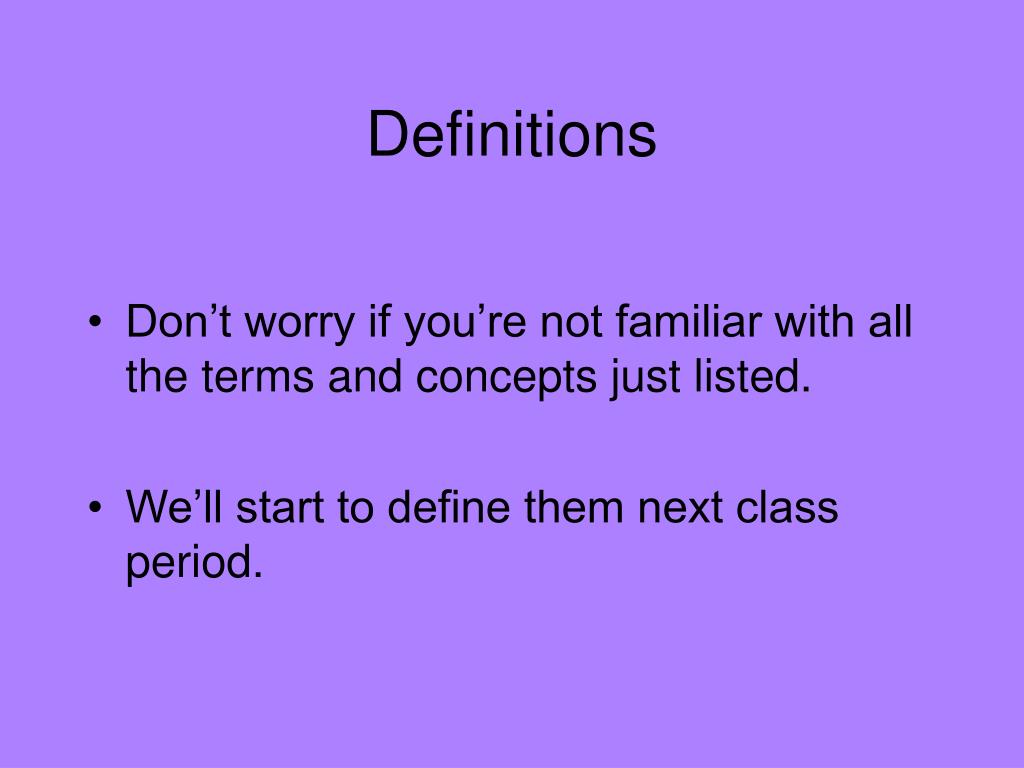 Definitions

• Don’t worry if you’re not familiar with all the terms and concepts just listed.

• We’ll start to define them next class period.